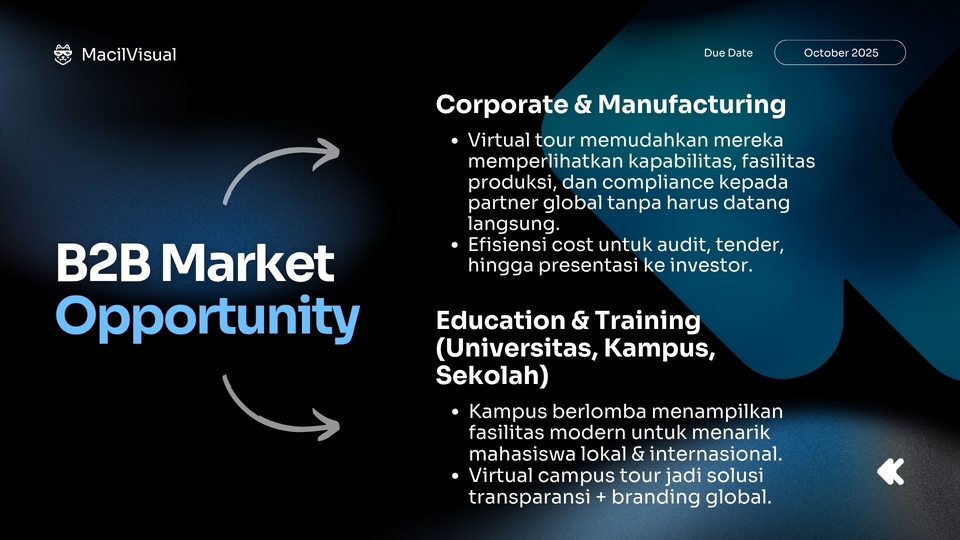 MacilVisual

Due Date

October 2025

B2B Market Opportunity

Corporate & Manufacturing

• Virtual tour memudahkan mereka memperlihatkan kapabilitas, fasilitas produksi, dan compliance kepada partner global tanpa harus datang langsung.
• Efisiensi cost untuk audit, tender, hingga presentasi ke investor.

Education & Training (Universitas, Kampus, Sekolah)

• Kampus berlomba menampilkan fasilitas modern untuk menarik mahasiswa lokal & internasional.
• Virtual campus tour jadi solusi transparansi + branding global.